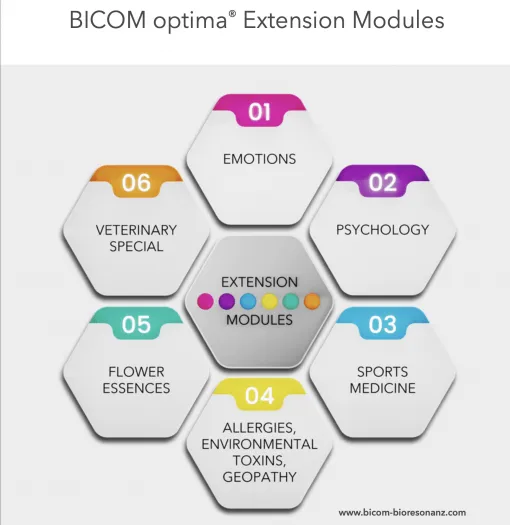 BICOM optima® Extension Modules

01
EMOTIONS

02
PSYCHOLOGY

03
SPORTS MEDICINE

04
ALLERGIES, ENVIRONMENTAL TOXINS, GEOPATHY

05
FLOWER ESSENCES

06
VETERINARY SPECIAL

EXTENSION MODULES

www.bicom-bioresonanz.com